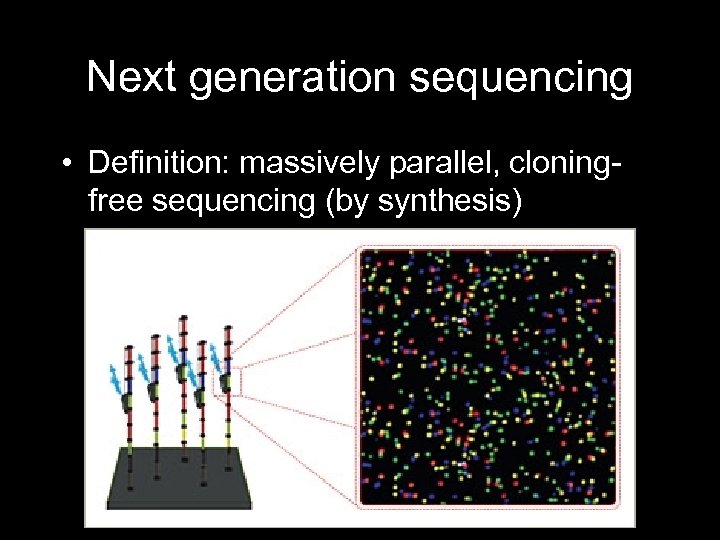 Next generation sequencing

• Definition: massively parallel, cloning-free sequencing (by synthesis)